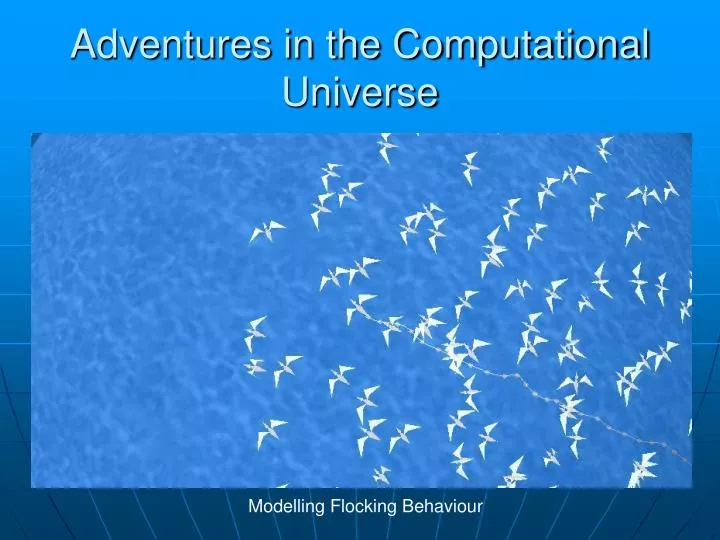 Adventures in the Computational Universe

Modelling Flocking Behaviour